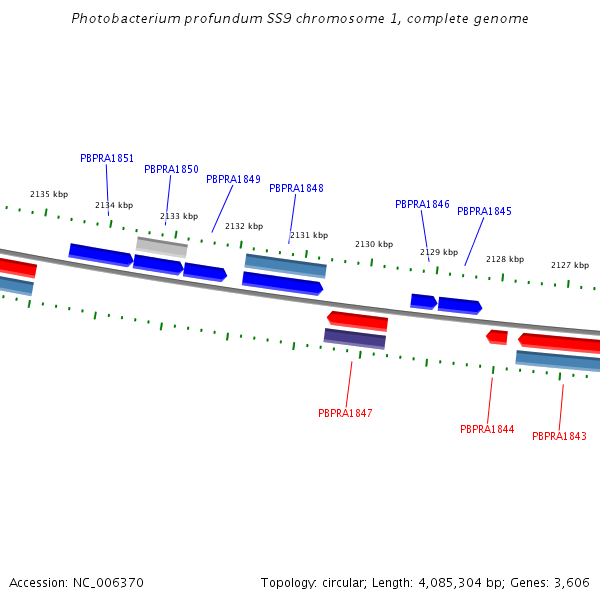 Photobacterium profundum SS9 chromosome 1, complete genome

PBPRA1851
PBPRA1850
PBPRA1849
PBPRA1848
PBPRA1846
PBPRA1845

2135 kbp
2134 kbp
2133 kbp
2132 kbp
2131 kbp
2130 kbp
2129 kbp
2128 kbp
2127 kbp

PBPRA1847
PBPRA1844
PBPRA1843

Accession: NC_006370

Topology: circular; Length: 4,085,304 bp; Genes: 3,606